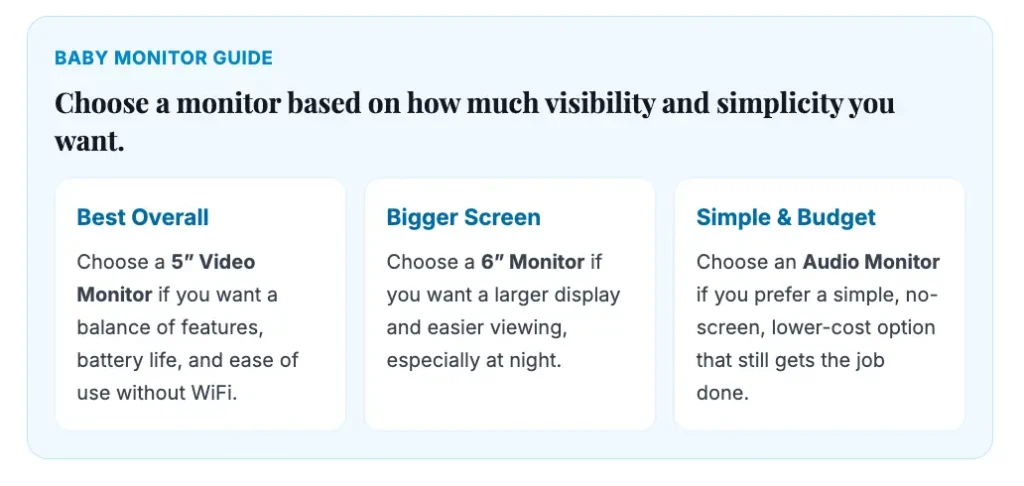 BABY MONITOR GUIDE

Choose a monitor based on how much visibility and simplicity you want.

Best Overall

Choose a 5″ Video Monitor if you want a balance of features, battery life, and ease of use without WiFi.

Bigger Screen

Choose a 6″ Monitor if you want a larger display and easier viewing, especially at night.

Simple & Budget

Choose an Audio Monitor if you prefer a simple, no-screen, lower-cost option that still gets the job done.